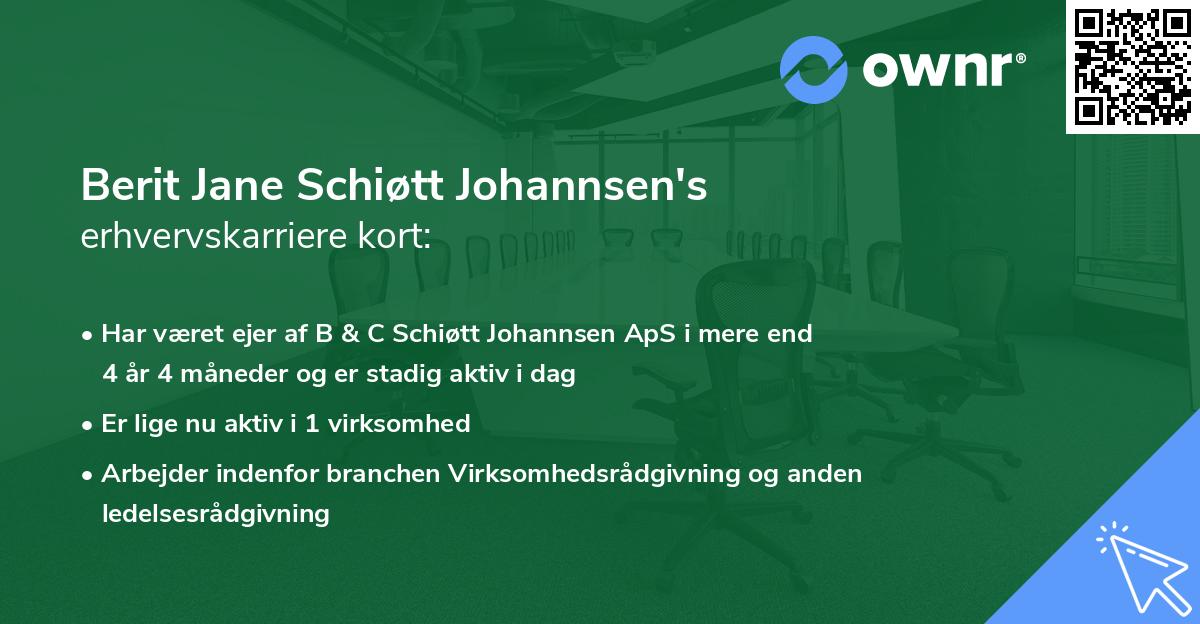 ownr®

Berit Jane Schiøtt Johannsen's erhvervskarriere kort:

• Har været ejer af B & C Schiøtt Johannsen ApS i mere end 4 år 4 måneder og er stadig aktiv i dag

• Er lige nu aktiv i 1 virksomhed

• Arbejder indenfor branchen Virksomhedsrådgivning og anden ledelsesrådgivning